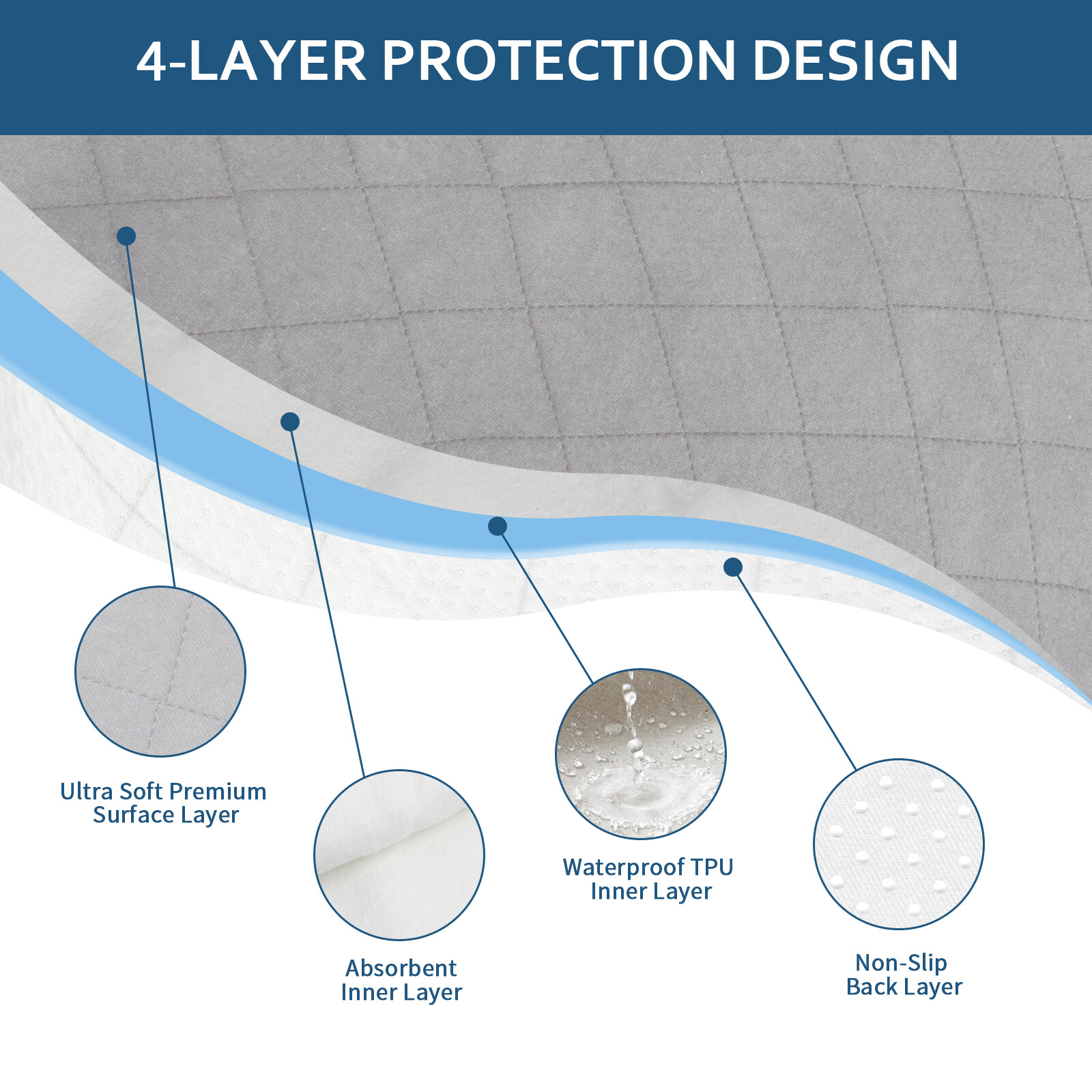 4-LAYER PROTECTION DESIGN

Ultra Soft Premium Surface Layer

Absorbent Inner Layer

Waterproof TPU Inner Layer

Non-Slip Back Layer